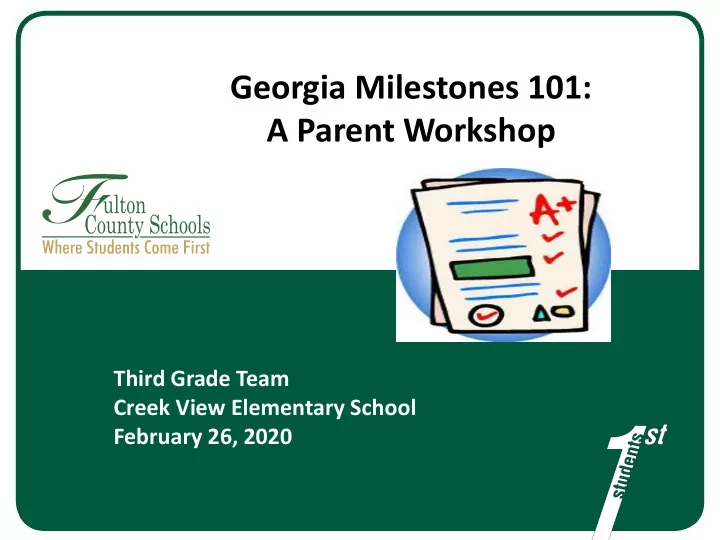 Georgia Milestones 101:
A Parent Workshop

Fulton County Schools
Where Students Come First

A+

Third Grade Team
Creek View Elementary School
February 26, 2020

students 1st